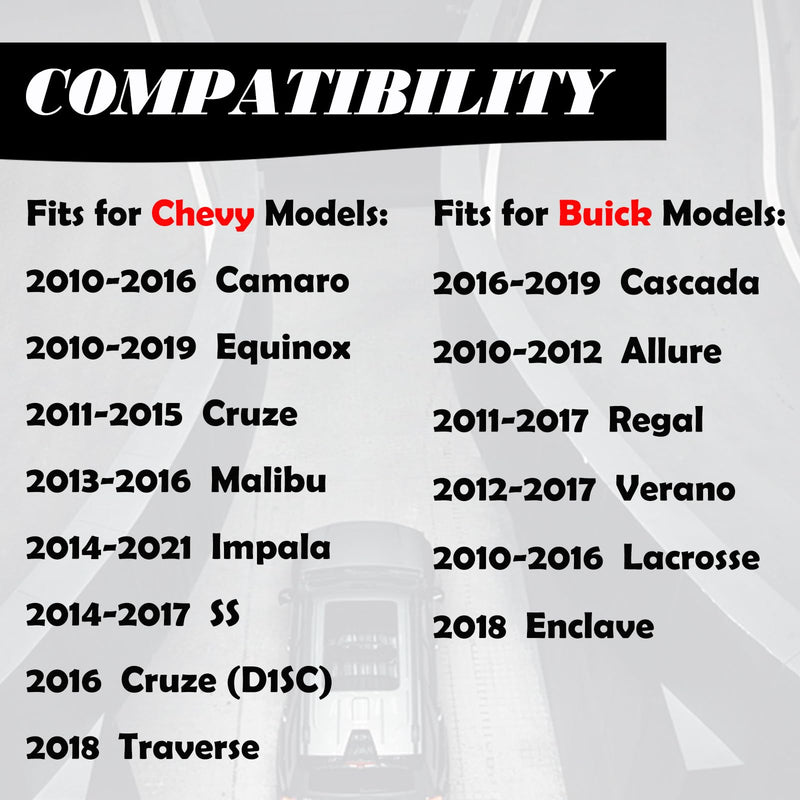 COMPATIBILITY

Fits for Chevy Models:

2010-2016 Camaro

2010-2019 Equinox

2011-2015 Cruze

2013-2016 Malibu

2014-2021 Impala

2014-2017 SS

2016 Cruze (D1SC)

2018 Traverse

Fits for Buick Models:

2016-2019 Cascada

2010-2012 Allure

2011-2017 Regal

2012-2017 Verano

2010-2016 Lacrosse

2018 Enclave